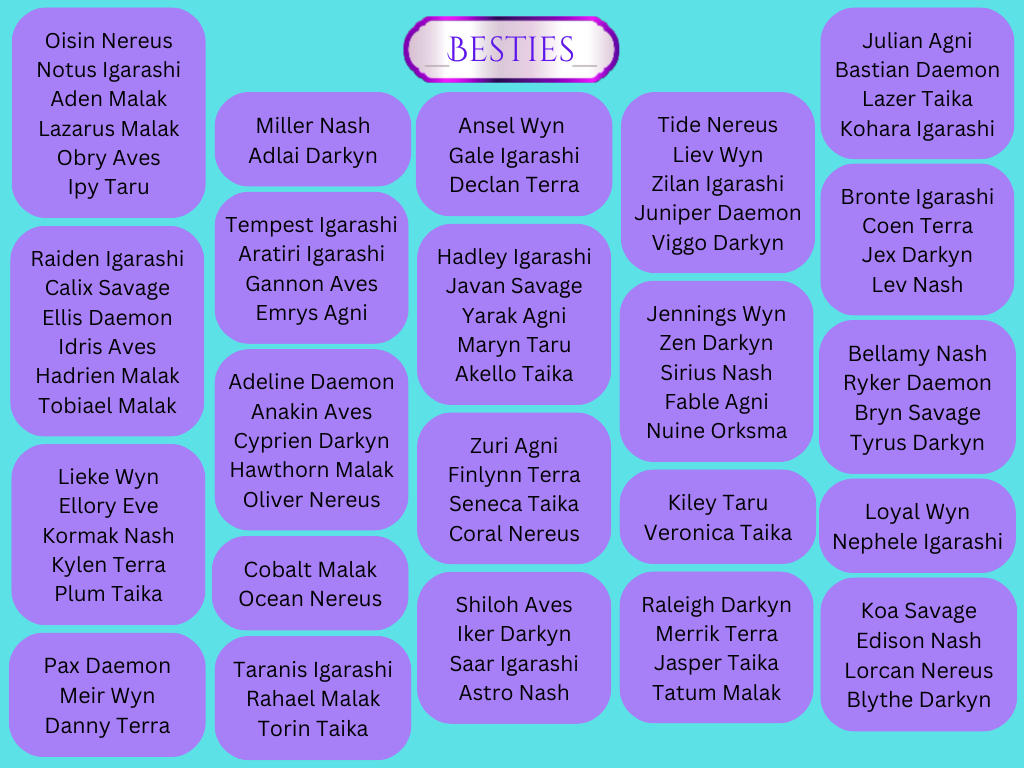 BESTIES

Oisin Nereus
Notus Igarashi
Aden Malak
Lazarus Malak
Obry Aves
Ipy Taru

Raiden Igarashi
Calix Savage
Ellis Daemon
Idris Aves
Hadrien Malak
Tobiael Malak

Lieke Wyn
Ellory Eve
Kormak Nash
Kylen Terra
Plum Taika

Pax Daemon
Meir Wyn
Danny Terra

Miller Nash
Adlai Darkyn

Tempest Igarashi
Aratiri Igarashi
Gannon Aves
Emrys Agni

Adeline Daemon
Anakin Aves
Cyprien Darkyn
Hawthorn Malak
Oliver Nereus

Cobalt Malak
Ocean Nereus

Taranis Igarashi
Rahael Malak
Torin Taika

Ansel Wyn
Gale Igarashi
Declan Terra

Hadley Igarashi
Javan Savage
Yarak Agni
Maryn Taru
Akello Taika

Zuri Agni
Finlynn Terra
Seneca Taika
Coral Nereus

Shiloh Aves
Iker Darkyn
Saar Igarashi
Astro Nash

Tide Nereus
Liev Wyn
Zilan Igarashi
Juniper Daemon
Viggo Darkyn

Jennings Wyn
Zen Darkyn
Sirius Nash
Fable Agni
Nuine Orksma

Kiley Taru
Veronica Taika

Raleigh Darkyn
Merrik Terra
Jasper Taika
Tatum Malak

Julian Agni
Bastian Daemon
Lazer Taika
Kohara Igarashi

Bronte Igarashi
Coen Terra
Jex Darkyn
Lev Nash

Bellamy Nash
Ryker Daemon
Bryn Savage
Tyrus Darkyn

Loyal Wyn
Nephele Igarashi

Koa Savage
Edison Nash
Lorcan Nereus
Blythe Darkyn